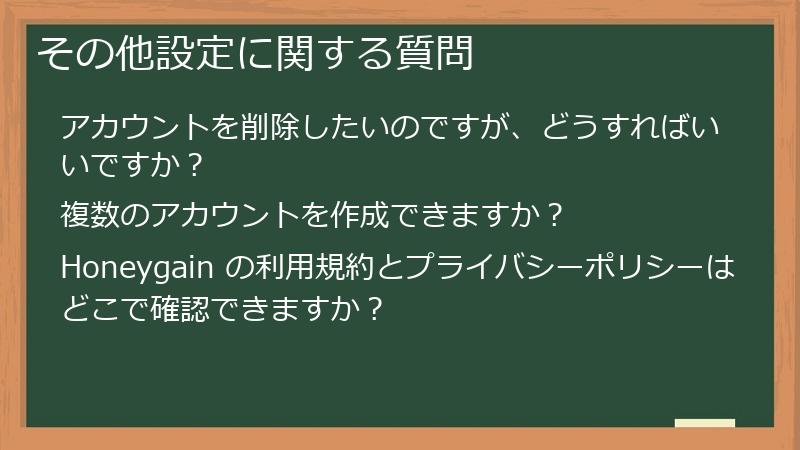 その他設定に関する質問

アカウントを削除したいのですが、どうすればいいですか？

複数のアカウントを作成できますか？

Honeygain の利用規約とプライバシーポリシーはどこで確認できますか？